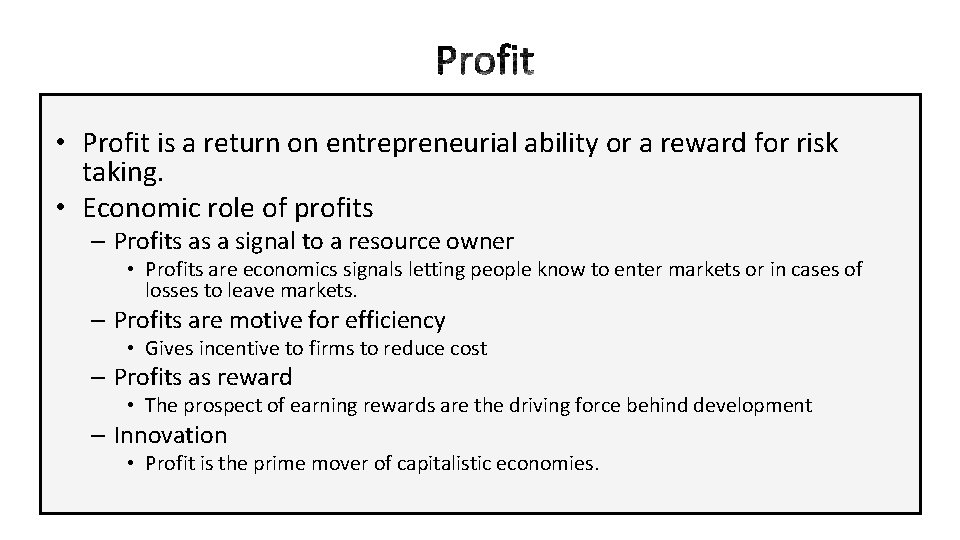 Profit

• Profit is a return on entrepreneurial ability or a reward for risk taking.
• Economic role of profits
– Profits as a signal to a resource owner
• Profits are economics signals letting people know to enter markets or in cases of losses to leave markets.
– Profits are motive for efficiency
• Gives incentive to firms to reduce cost
– Profits as reward
• The prospect of earning rewards are the driving force behind development
– Innovation
• Profit is the prime mover of capitalistic economies.